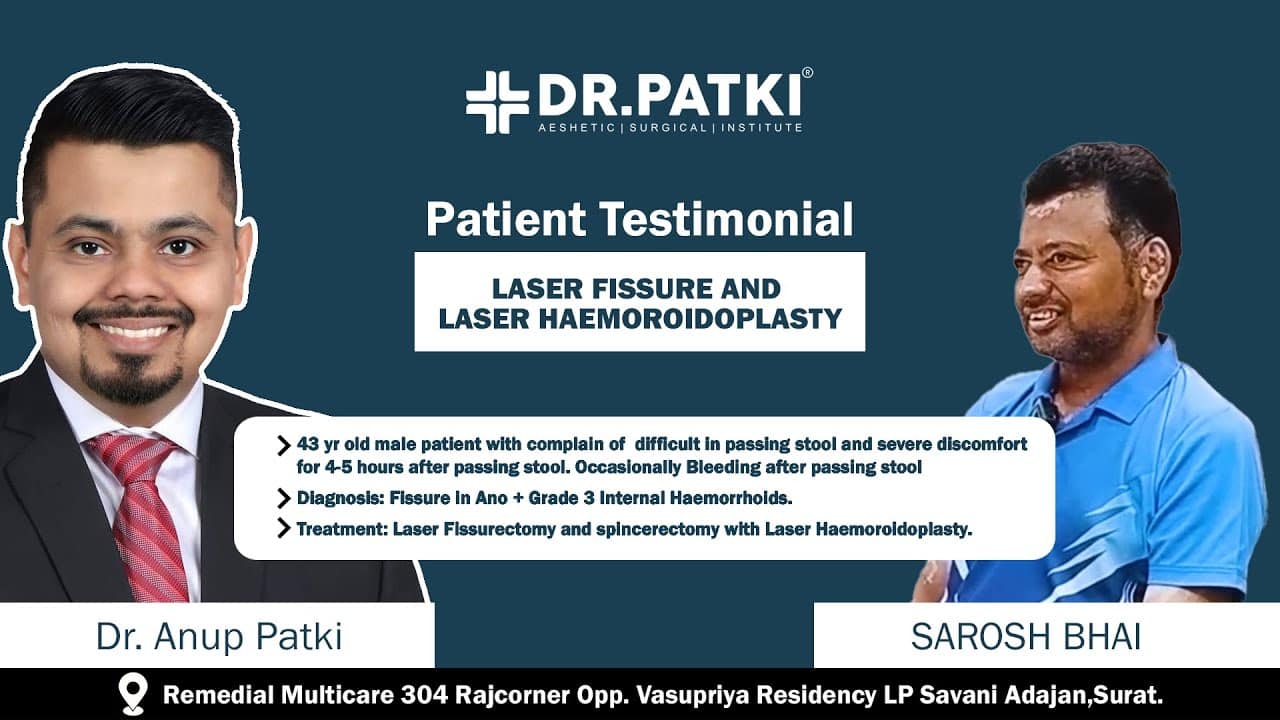 DR.PATKI®
AESHETIC | SURGICAL | INSTITUTE

Patient Testimonial

LASER FISSURE AND LASER HAEMOROIDOPLASTY

43 yr old male patient with complain of difficult in passing stool and severe discomfort for 4-5 hours after passing stool. Occasionally Bleeding after passing stool

Diagnosis: Fissure in Ano + Grade 3 Internal Haemorrhoids.

Treatment: Laser Fissurectomy and spincerectomy with Laser Haemoroidoplasty.

Dr. Anup Patki

SAROSH BHAI

Remedial Multicare 304 Rajcorner Opp. Vasupriya Residency LP Savani Adajan,Surat.